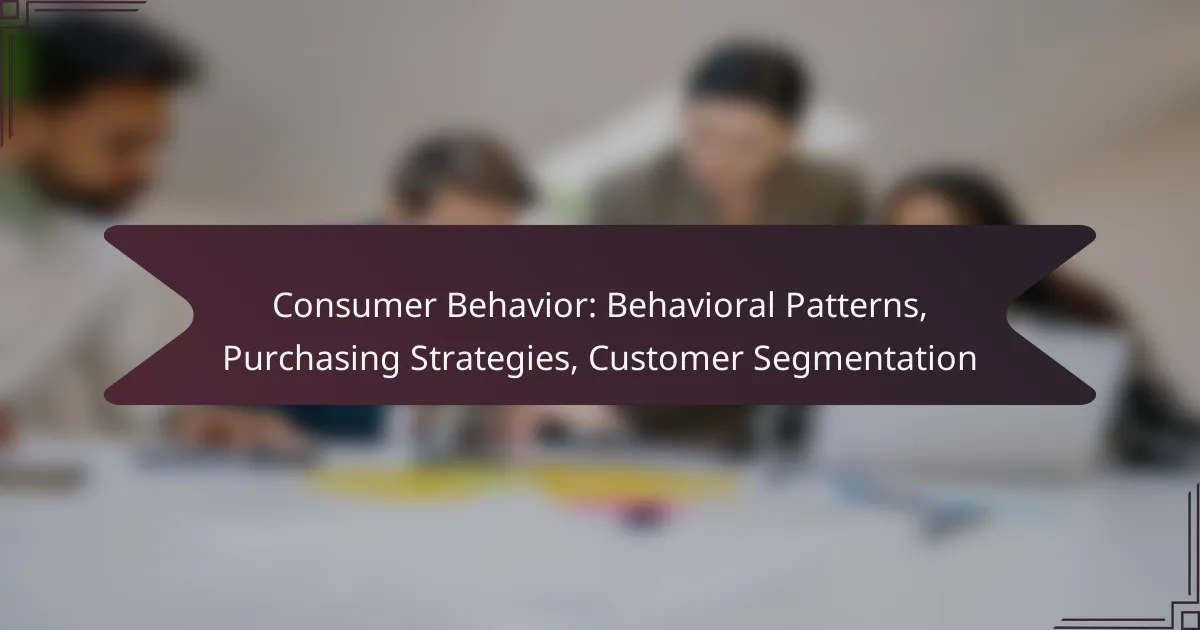 Consumer Behavior: Behavioral Patterns, Purchasing Strategies, Customer Segmentation